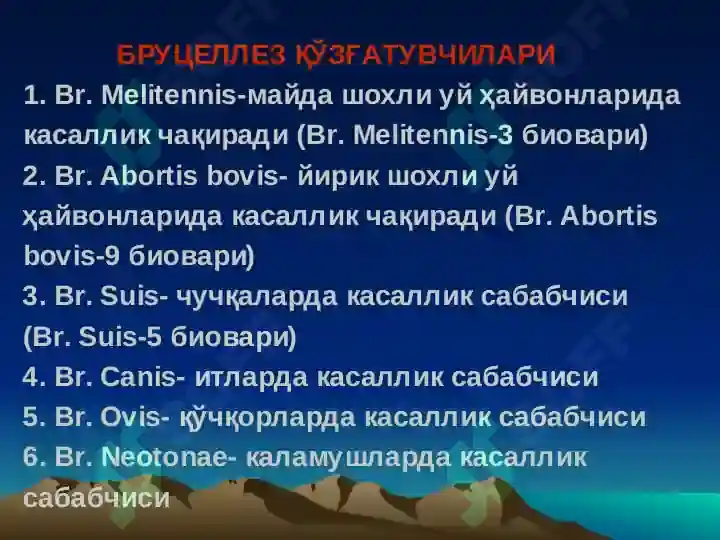 БРУЦЕЛЛЕЗ ҚЎЗҒАТУВЧИЛАРИ

1. Br. Melitennis-майда шохли уй ҳайвонларида касаллик чақиради (Br. Melitennis-3 биовари)

2. Br. Abortis bovis- йирик шохли уй ҳайвонларида касаллик чақиради (Br. Abortis bovis-9 биовари)

3. Br. Suis- чучқаларда касаллик сабабчиси (Br. Suis-5 биовари)

4. Br. Canis- итларда касаллик сабабчиси

5. Br. Ovis- қўчқорларда касаллик сабабчиси

6. Br. Neotonae- каламушларда касаллик сабабчиси